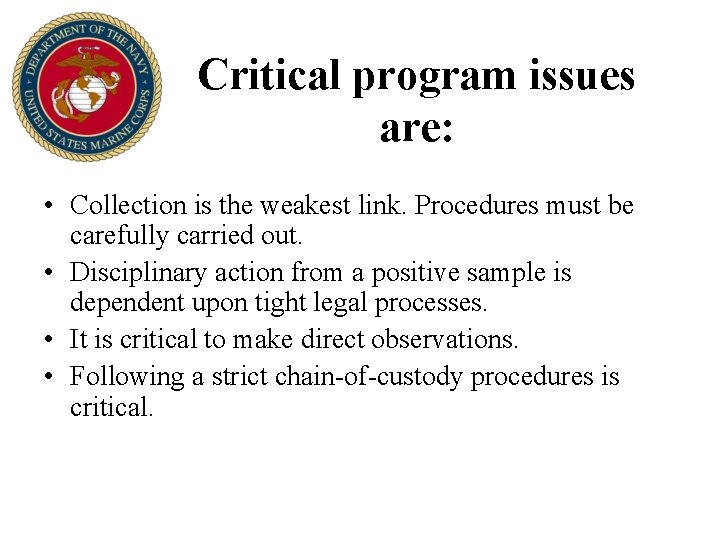 DEPARTMENT OF THE NAVY
UNITED STATES MARINE CORPS

Critical program issues are:

• Collection is the weakest link. Procedures must be carefully carried out.
• Disciplinary action from a positive sample is dependent upon tight legal processes.
• It is critical to make direct observations.
• Following a strict chain-of-custody procedures is critical.